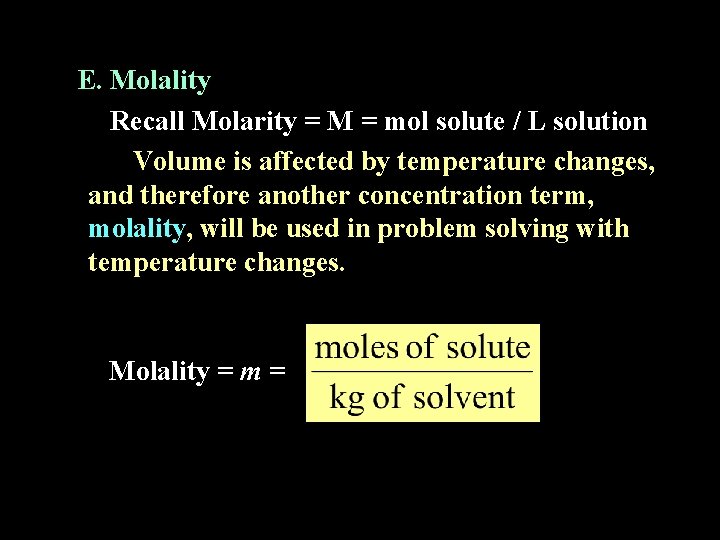 E. Molality

Recall Molarity = M = mol solute / L solution

Volume is affected by temperature changes, and therefore another concentration term, molality, will be used in problem solving with temperature changes.

Molality = $m$ = $\frac{\text{moles of solute}}{\text{kg of solvent}}$